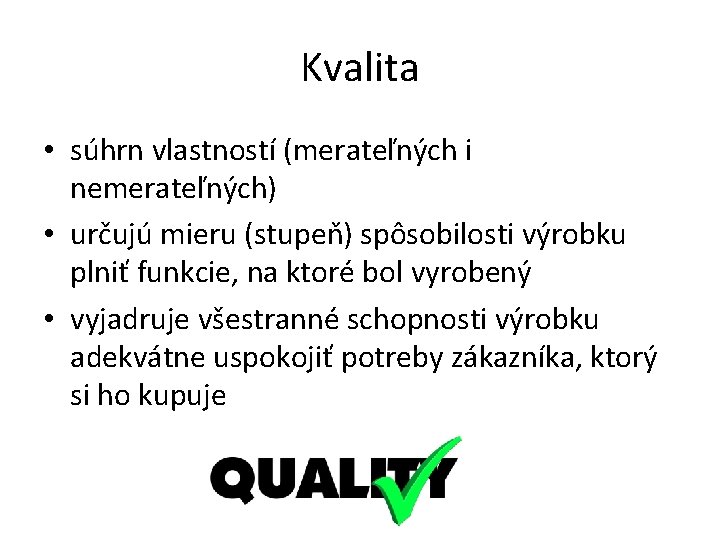 Kvalita

• súhrn vlastností (merateľných i nemerateľných)
• určujú mieru (stupeň) spôsobilosti výrobku plniť funkcie, na ktoré bol vyrobený
• vyjadruje všestranné schopnosti výrobku adekvátne uspokojiť potreby zákazníka, ktorý si ho kupuje

QUALITY